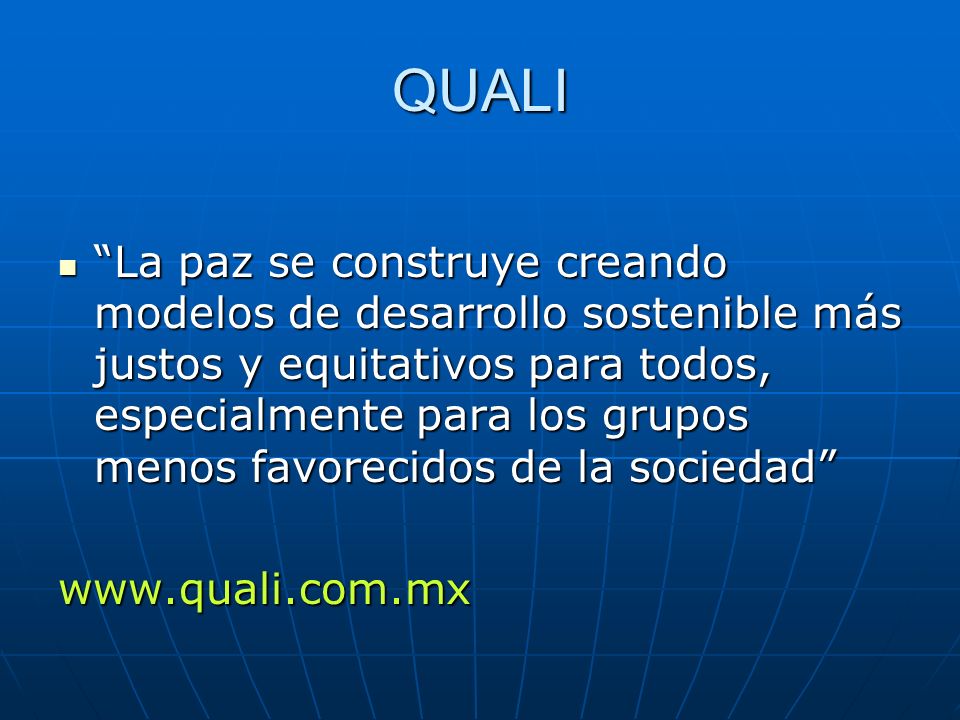 QUALI

▪ “La paz se construye creando modelos de desarrollo sostenible más justos y equitativos para todos, especialmente para los grupos menos favorecidos de la sociedad”

www.quali.com.mx